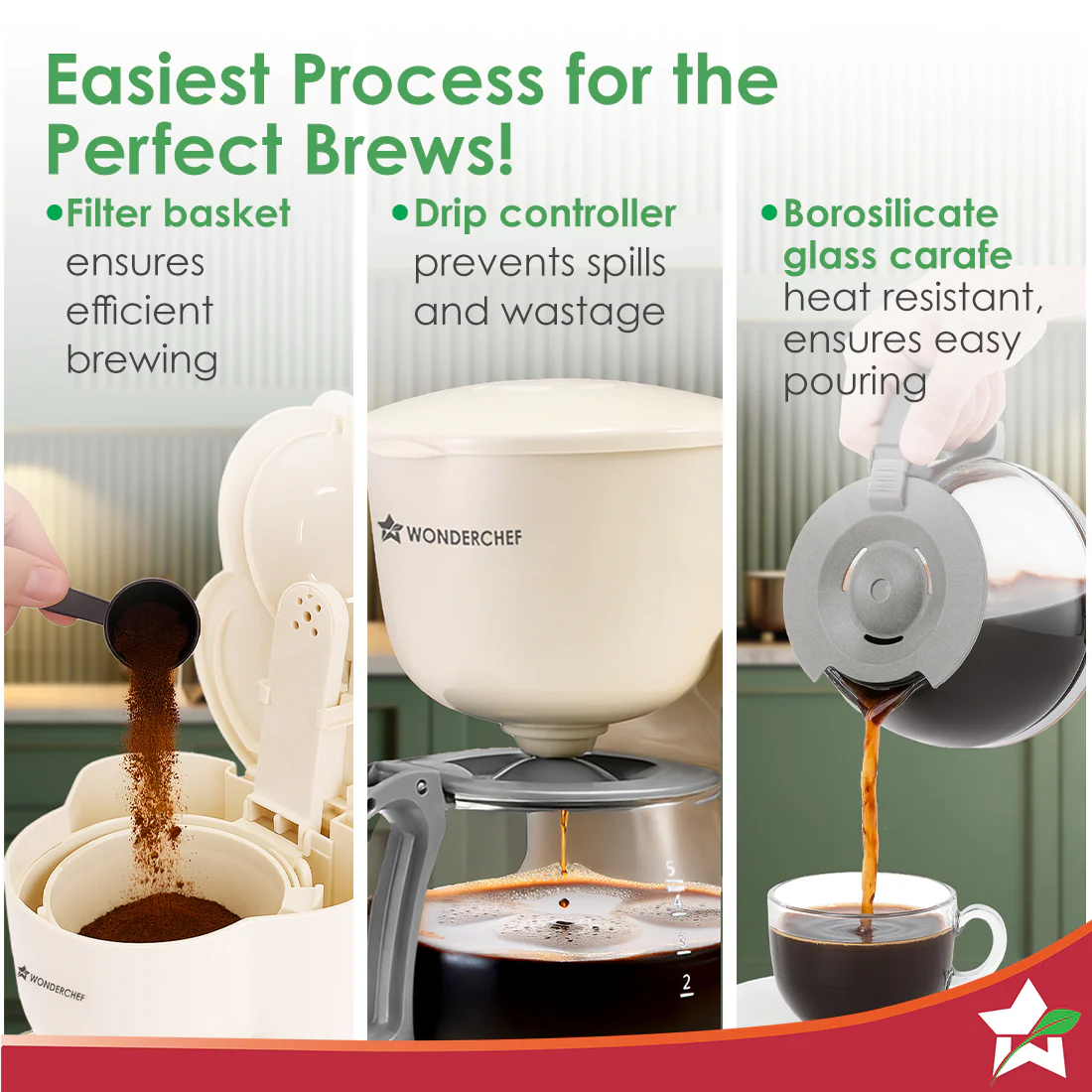 Easiest Process for the Perfect Brews!

•Filter basket ensures efficient brewing

•Drip controller prevents spills and wastage

•Borosilicate glass carafe heat resistant, ensures easy pouring

WONDERCHEF

WONDERCHEF

5
4
3
2